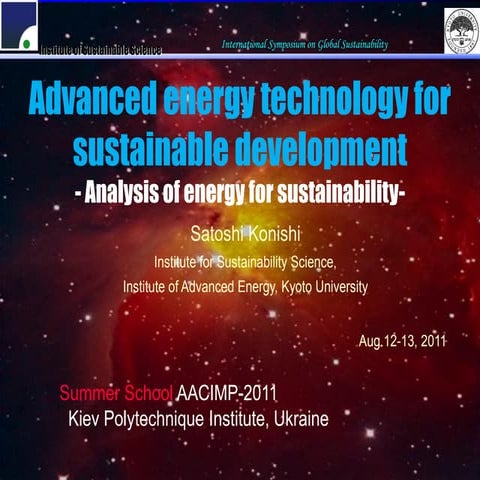 Institute of Sustainable Science

International Symposium on Global Sustainability

Advanced energy technology for sustainable development

- Analysis of energy for sustainability-

Satoshi Konishi

Institute for Sustainability Science,

Institute of Advanced Energy, Kyoto University

Aug.12-13, 2011

Summer School AACIMP-2011

Kiev Polytechnique Institute, Ukraine